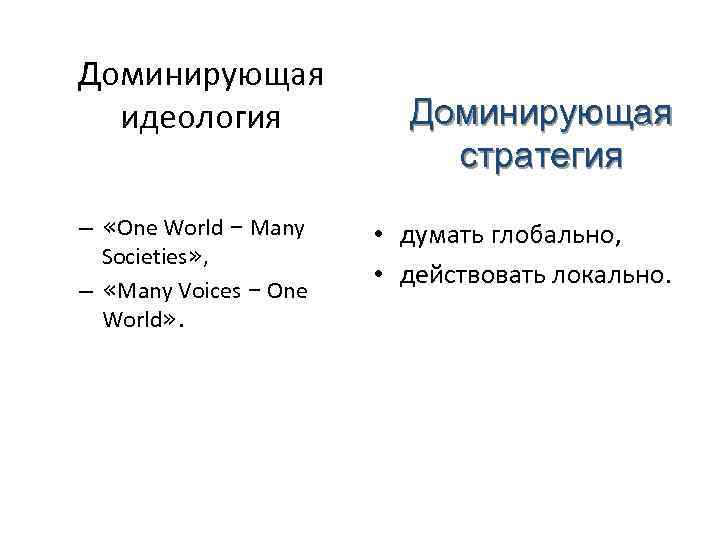 Доминирующая идеология

– «One World − Many Societies»,
– «Many Voices − One World».

Доминирующая стратегия

• думать глобально,
• действовать локально.